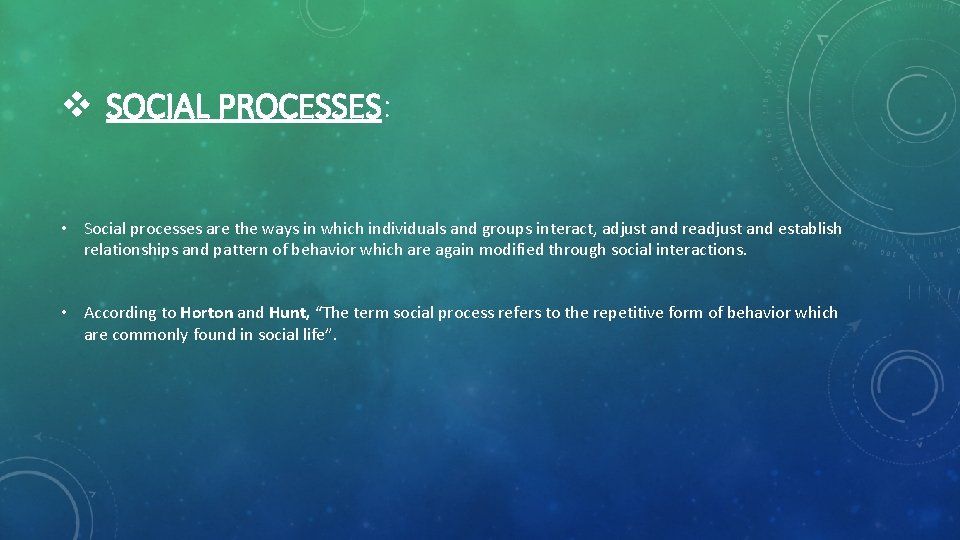 ❖ SOCIAL PROCESSES:

• Social processes are the ways in which individuals and groups interact, adjust and readjust and establish relationships and pattern of behavior which are again modified through social interactions.

• According to Horton and Hunt, "The term social process refers to the repetitive form of behavior which are commonly found in social life".